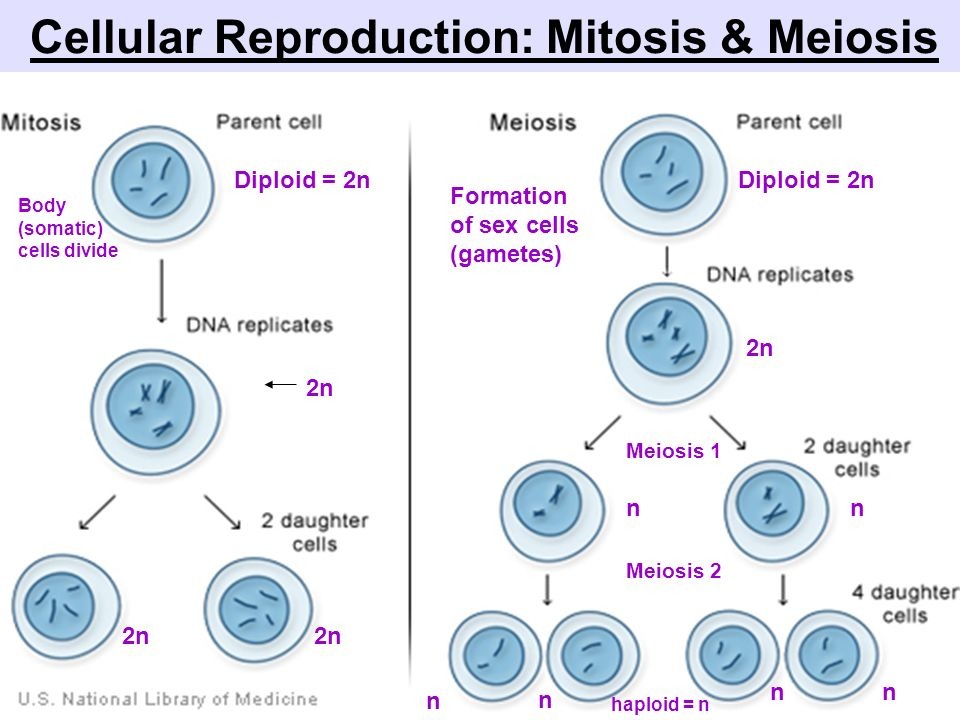 Cellular Reproduction: Mitosis & Meiosis

Mitosis

Parent cell

Diploid = 2n

Body (somatic) cells divide

DNA replicates

2n

2 daughter cells

2n

2n

U.S. National Library of Medicine

Meiosis

Parent cell

Diploid = 2n

Formation of sex cells (gametes)

DNA replicates

2n

Meiosis 1

2 daughter cells

n

n

Meiosis 2

4 daughter cells

n

n

haploid = n

n

n